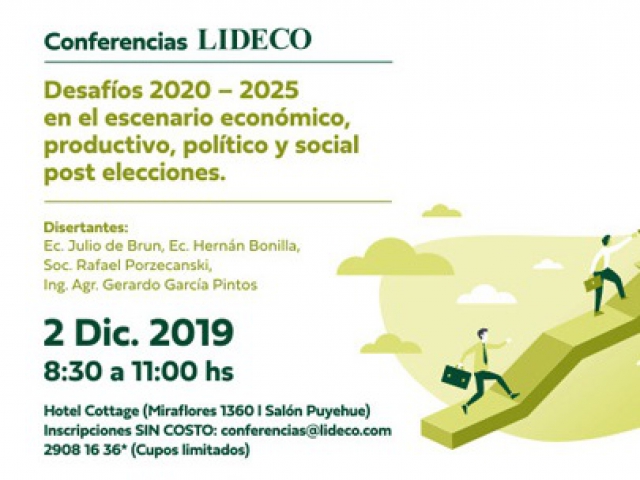 Conferencias LIDECO

Desafíos 2020 – 2025 en el escenario económico, productivo, político y social post elecciones.

Disertantes:
Ec. Julio de Brun, Ec. Hernán Bonilla, Soc. Rafael Porzecanski, Ing. Agr. Gerardo García Pintos

2 Dic. 2019
8:30 a 11:00 hs

Hotel Cottage (Miraflores 1360 I Salón Puyehue)
Inscripciones SIN COSTO: conferencias@lideco.com
2908 16 36* (Cupos limitados)